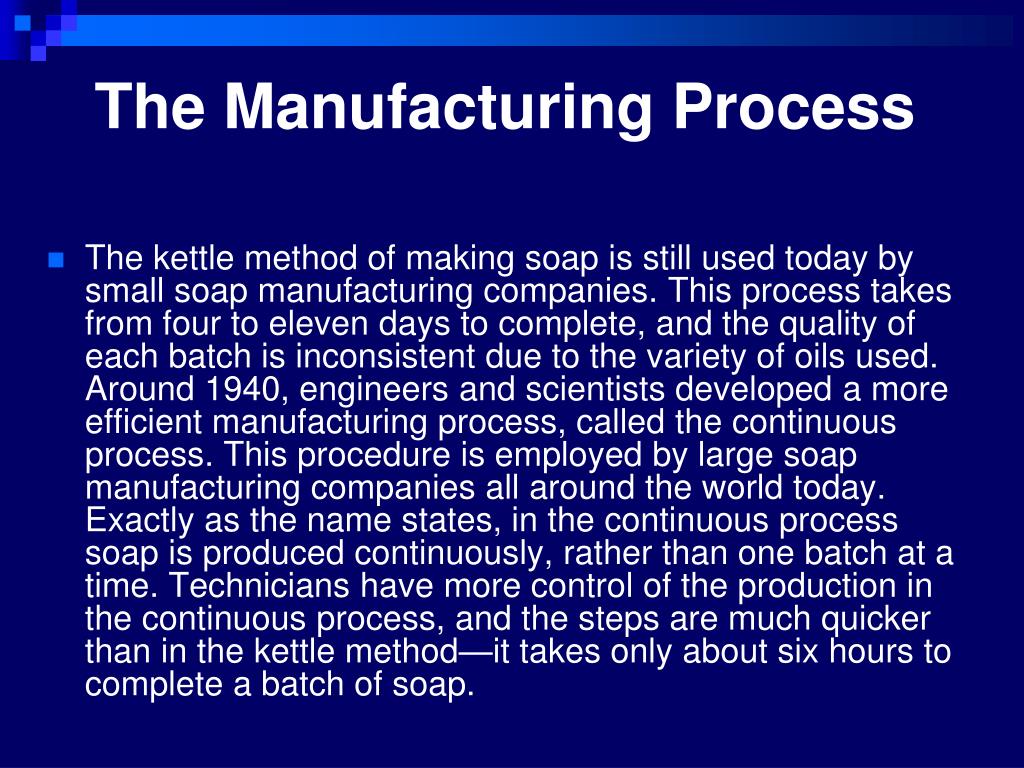 The Manufacturing Process

The kettle method of making soap is still used today by small soap manufacturing companies. This process takes from four to eleven days to complete, and the quality of each batch is inconsistent due to the variety of oils used. Around 1940, engineers and scientists developed a more efficient manufacturing process, called the continuous process. This procedure is employed by large soap manufacturing companies all around the world today. Exactly as the name states, in the continuous process soap is produced continuously, rather than one batch at a time. Technicians have more control of the production in the continuous process, and the steps are much quicker than in the kettle method—it takes only about six hours to complete a batch of soap.